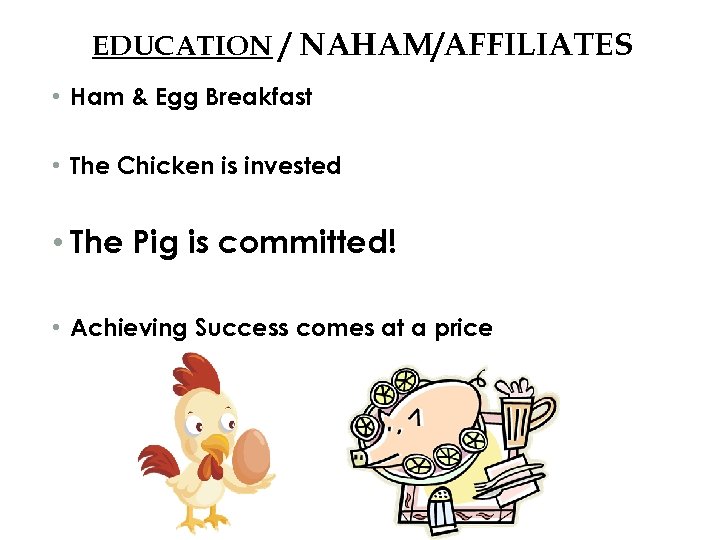 EDUCATION / NAHAM/AFFILIATES

• Ham & Egg Breakfast

• The Chicken is invested

• The Pig is committed!

• Achieving Success comes at a price